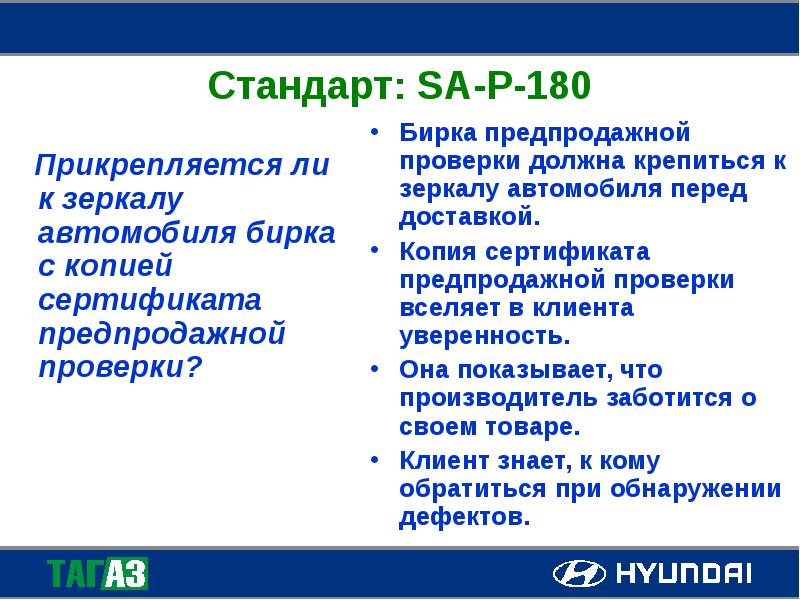 Стандарт: SA-P-180

Прикрепляется ли к зеркалу автомобиля бирка с копией сертификата предпродажной проверки?

• Бирка предпродажной проверки должна крепиться к зеркалу автомобиля перед доставкой.
• Копия сертификата предпродажной проверки вселяет в клиента уверенность.
• Она показывает, что производитель заботится о своем товаре.
• Клиент знает, к кому обратиться при обнаружении дефектов.

ТАГАЗ

HYUNDAI